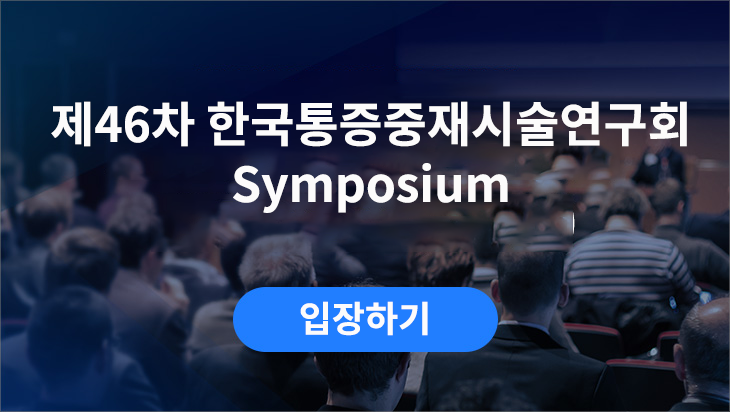 제46차 한국통증중재시술연구회
Symposium

입장하기